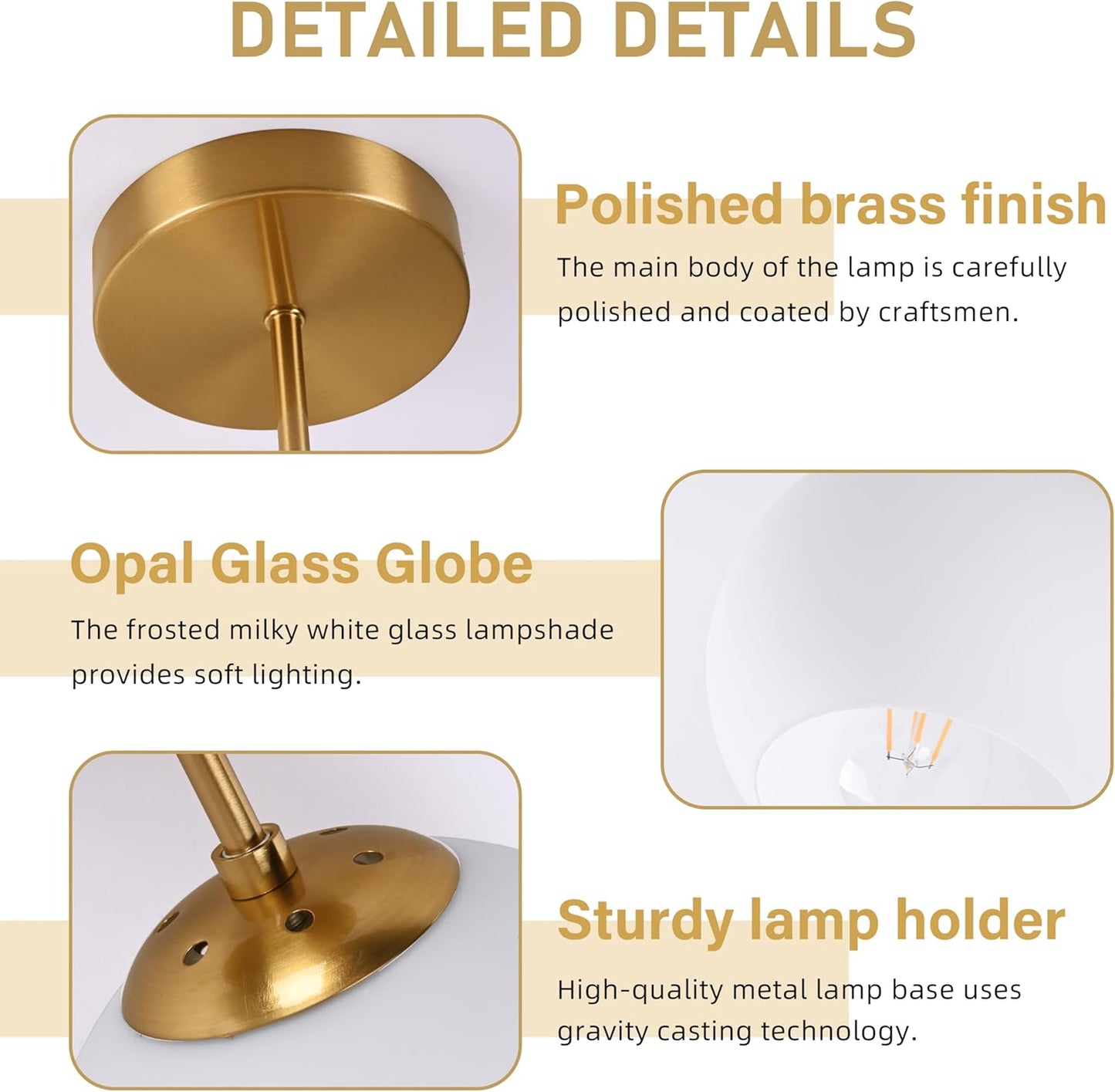 DETAILED DETAILS

Polished brass finish

The main body of the lamp is carefully polished and coated by craftsmen.

Opal Glass Globe

The frosted milky white glass lampshade provides soft lighting.

Sturdy lamp holder

High-quality metal lamp base uses gravity casting technology.